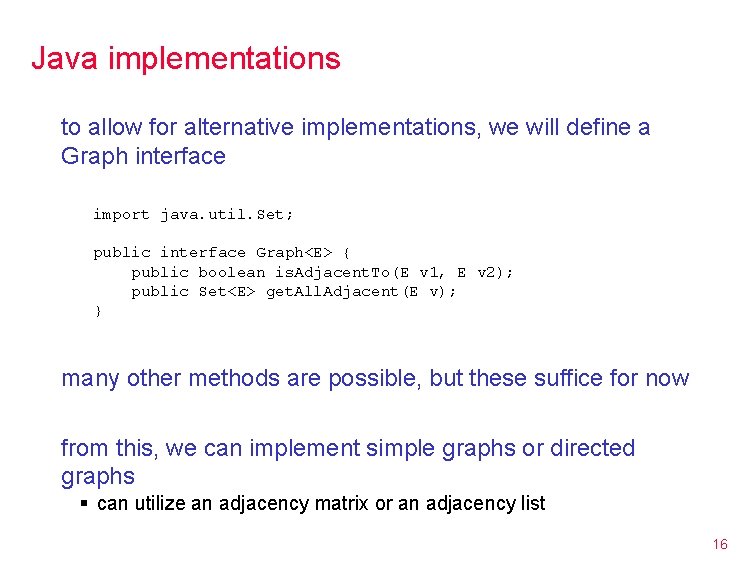 Java implementations

to allow for alternative implementations, we will define a Graph interface

import java.util.Set;

public interface Graph<E> {
    public boolean isAdjacentTo(E v1, E v2);
    public Set<E> getAllAdjacent(E v);
}

many other methods are possible, but these suffice for now

from this, we can implement simple graphs or directed graphs

▪ can utilize an adjacency matrix or an adjacency list

16